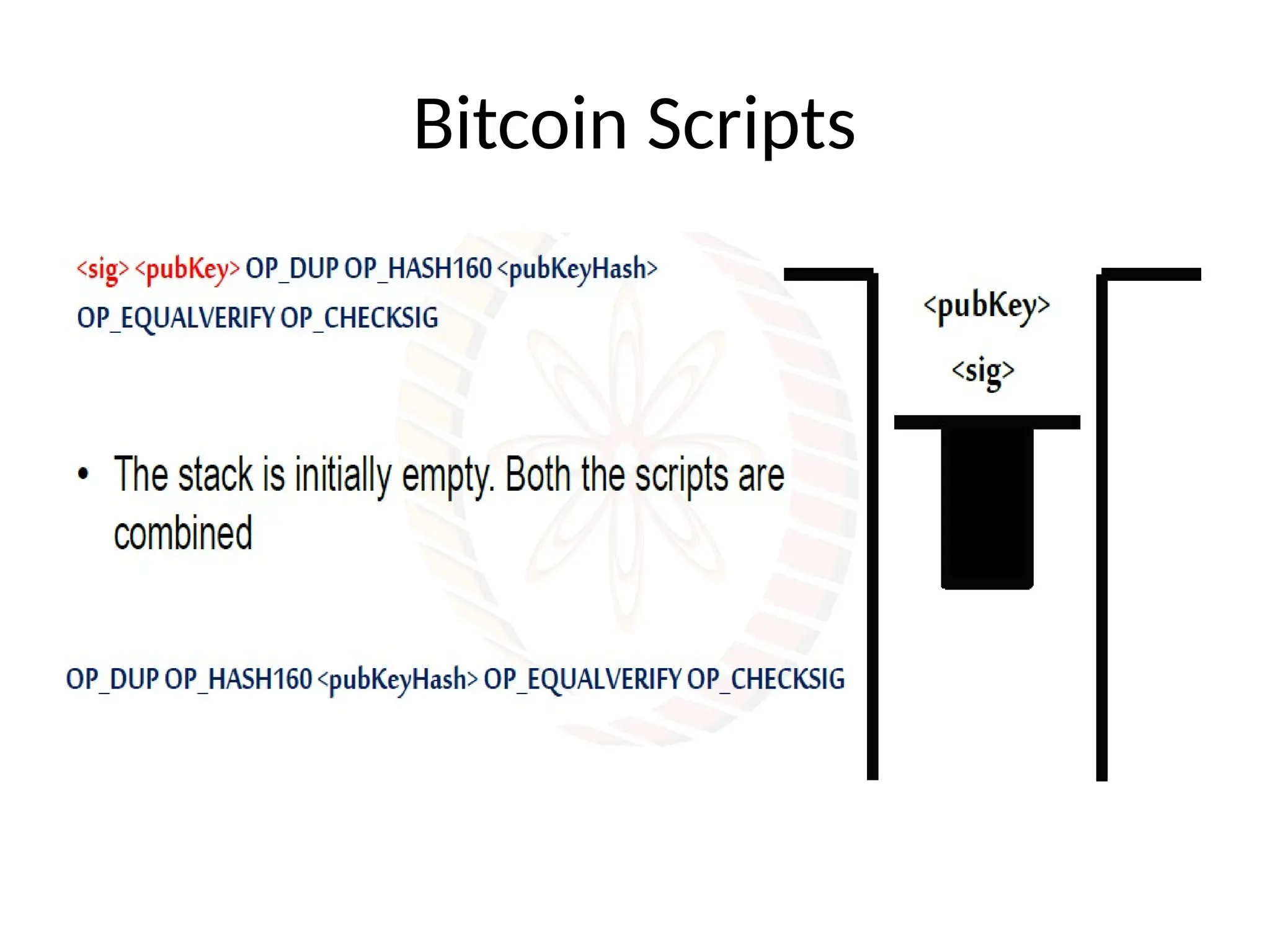 Bitcoin Scripts

<sig> <pubKey> OP_DUP OP_HASH160 <pubKeyHash> OP_EQUALVERIFY OP_CHECKSIG

• The stack is initially empty. Both the scripts are combined

OP_DUP OP_HASH160 <pubKeyHash> OP_EQUALVERIFY OP_CHECKSIG

<pubKey>

<sig>